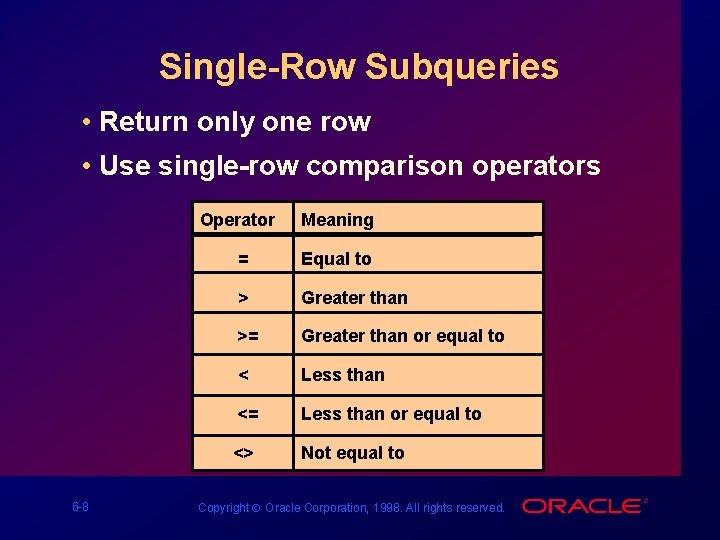 Single-Row Subqueries

• Return only one row

• Use single-row comparison operators

| Operator | Meaning |
|---|---|
| = | Equal to |
| > | Greater than |
| >= | Greater than or equal to |
| < | Less than |
| <= | Less than or equal to |
| <> | Not equal to |

6-8

Copyright © Oracle Corporation, 1998. All rights reserved.

ORACLE®